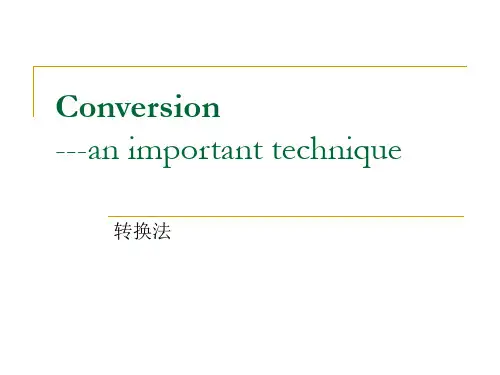 Conversion
---an important technique

转换法